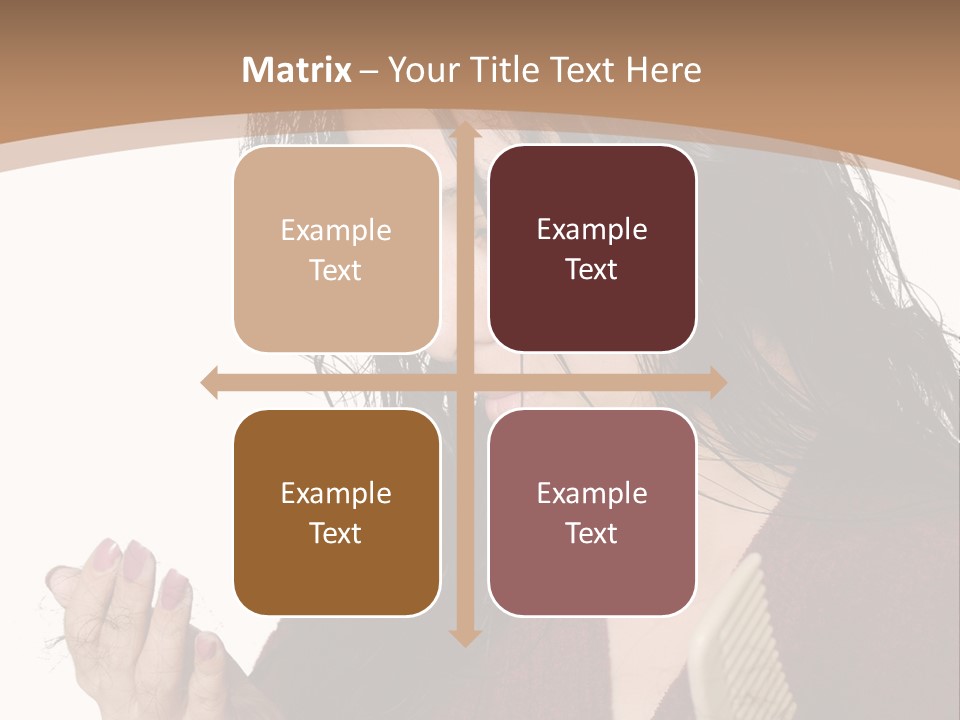 Matrix – Your Title Text Here

Example Text

Example Text

Example Text

Example Text